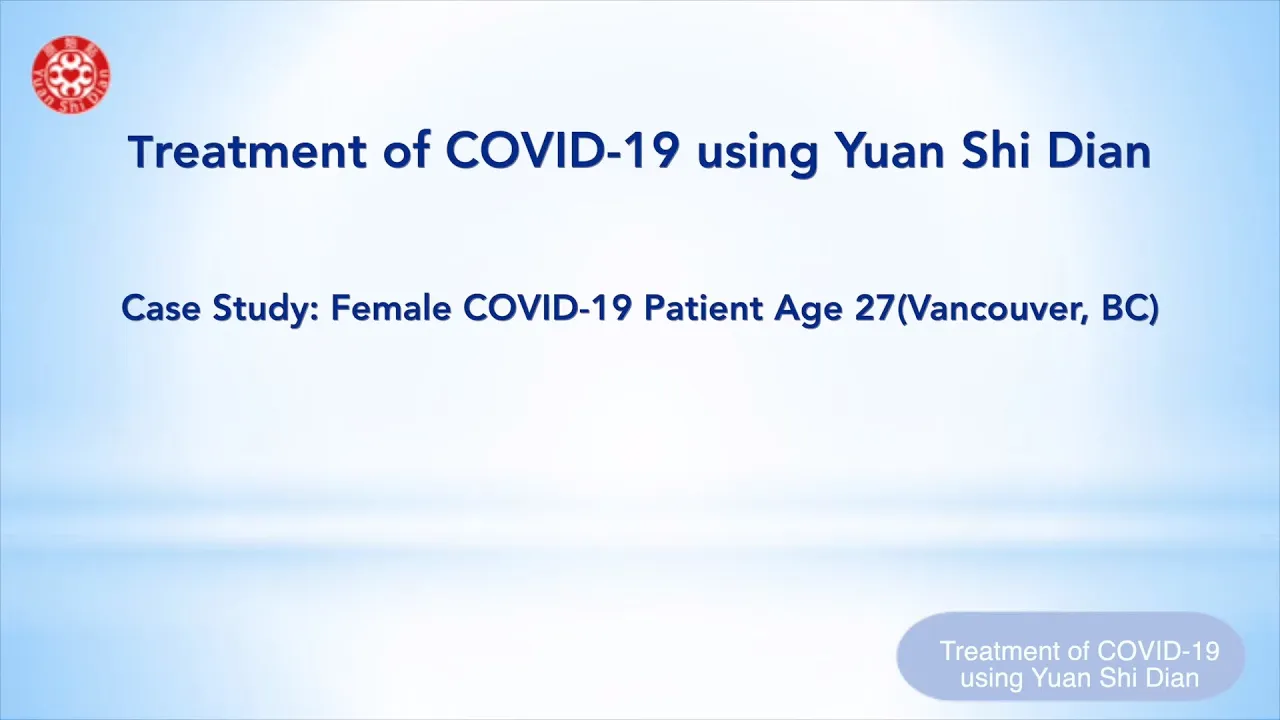 Yuan Shi Dian

Treatment of COVID-19 using Yuan Shi Dian

Case Study: Female COVID-19 Patient Age 27(Vancouver, BC)

Treatment of COVID-19 using Yuan Shi Dian